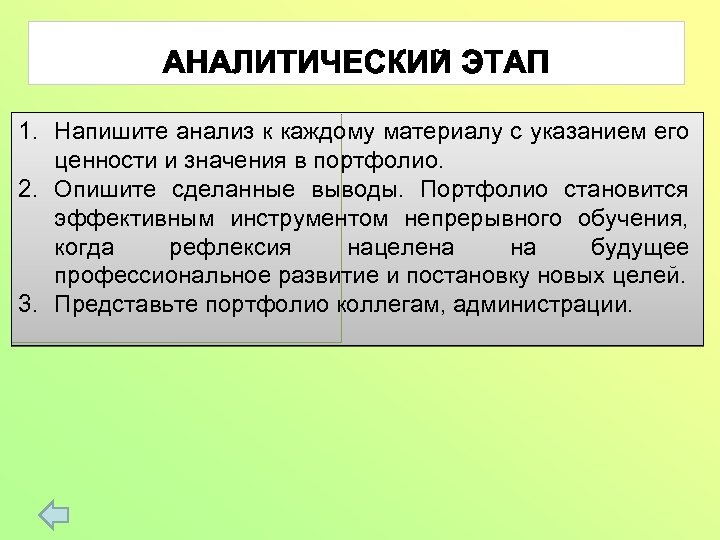 АНАЛИТИЧЕСКИЙ ЭТАП

1. Напишите анализ к каждому материалу с указанием его ценности и значения в портфолио.
2. Опишите сделанные выводы. Портфолио становится эффективным инструментом непрерывного обучения, когда рефлексия нацелена на будущее профессиональное развитие и постановку новых целей.
3. Представьте портфолио коллегам, администрации.